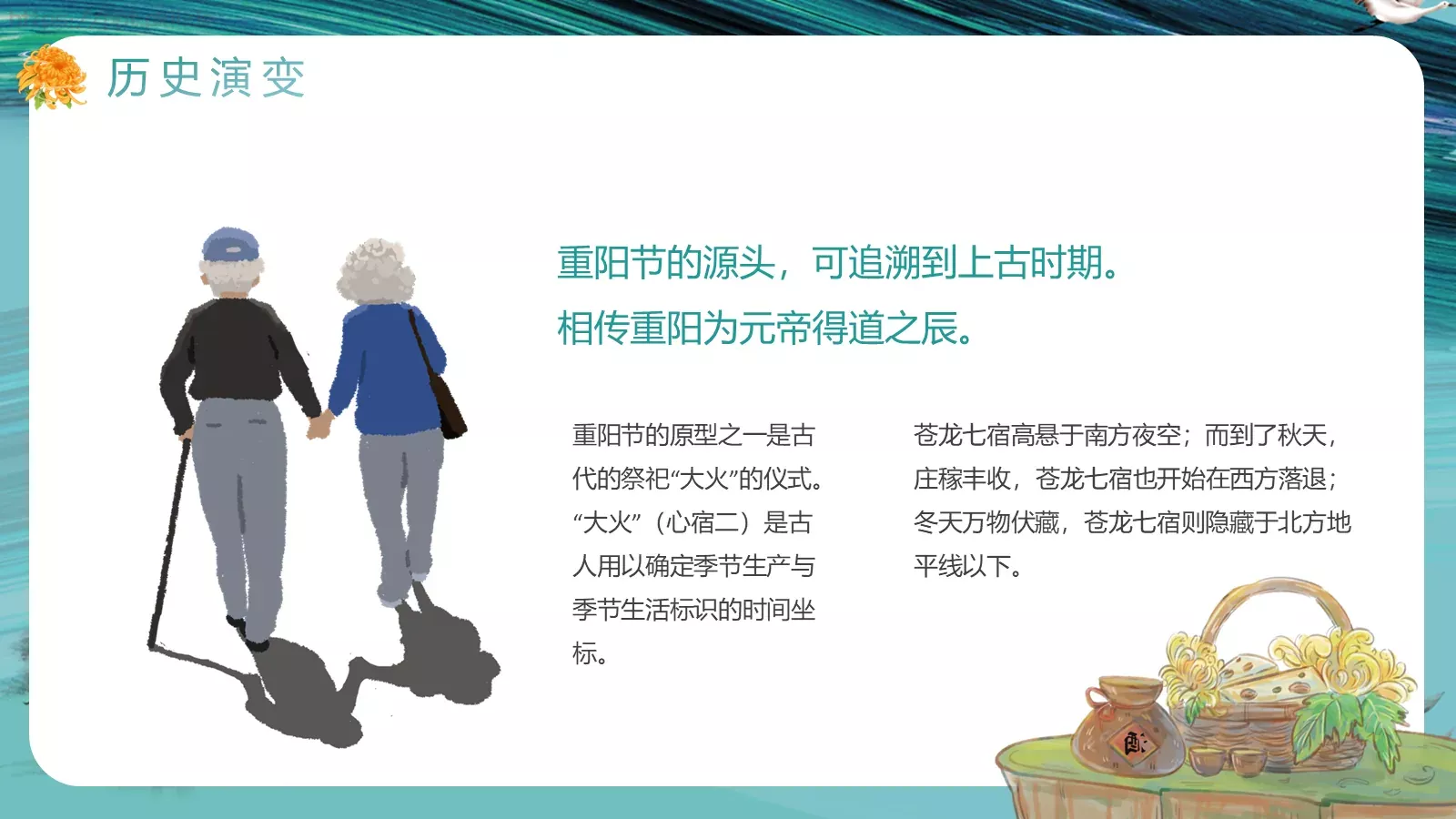 历史演变

重阳节的源头，可追溯到上古时期。
相传重阳为元帝得道之辰。

重阳节的原型之一是古代的祭祀“大火”的仪式。“大火”（心宿二）是古人用以确定季节生产与季节生活标识的时间坐标。

苍龙七宿高悬于南方夜空；而到了秋天，庄稼丰收，苍龙七宿也开始在西方落退；冬天万物伏藏，苍龙七宿则隐藏于北方地平线以下。

酒